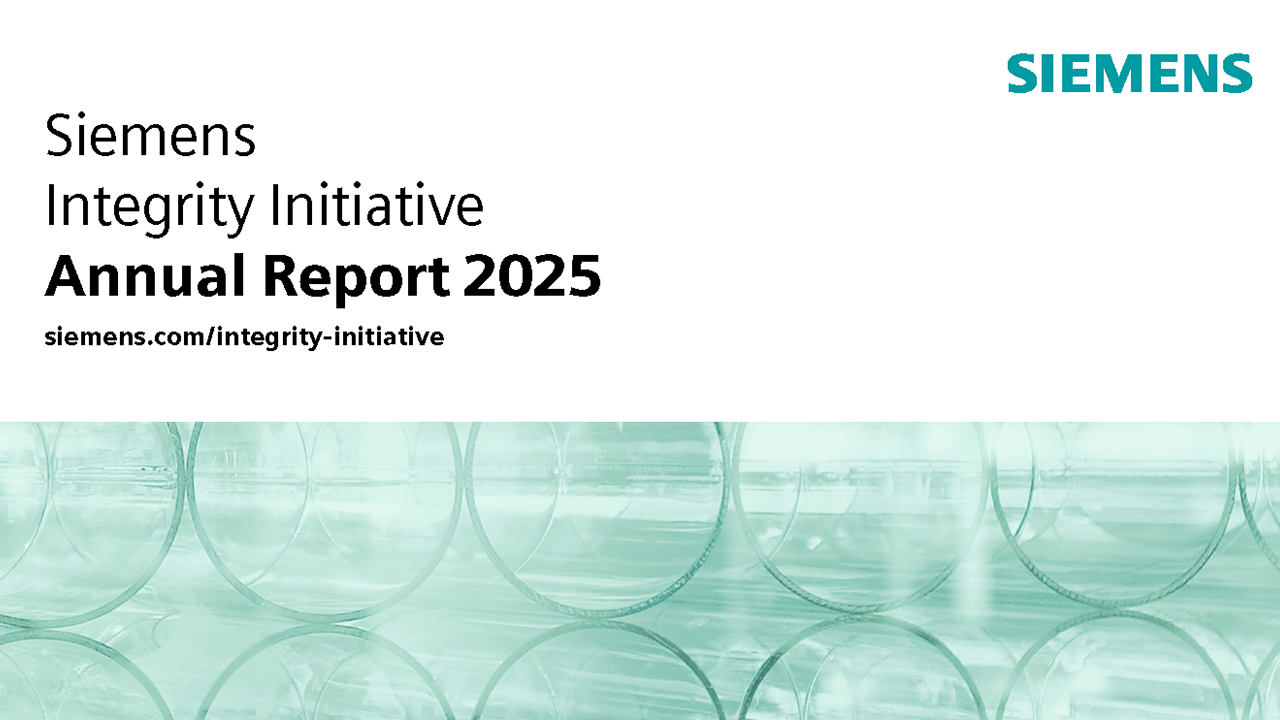 SIEMENS

Siemens
Integrity Initiative
Annual Report 2025

siemens.com/integrity-initiative